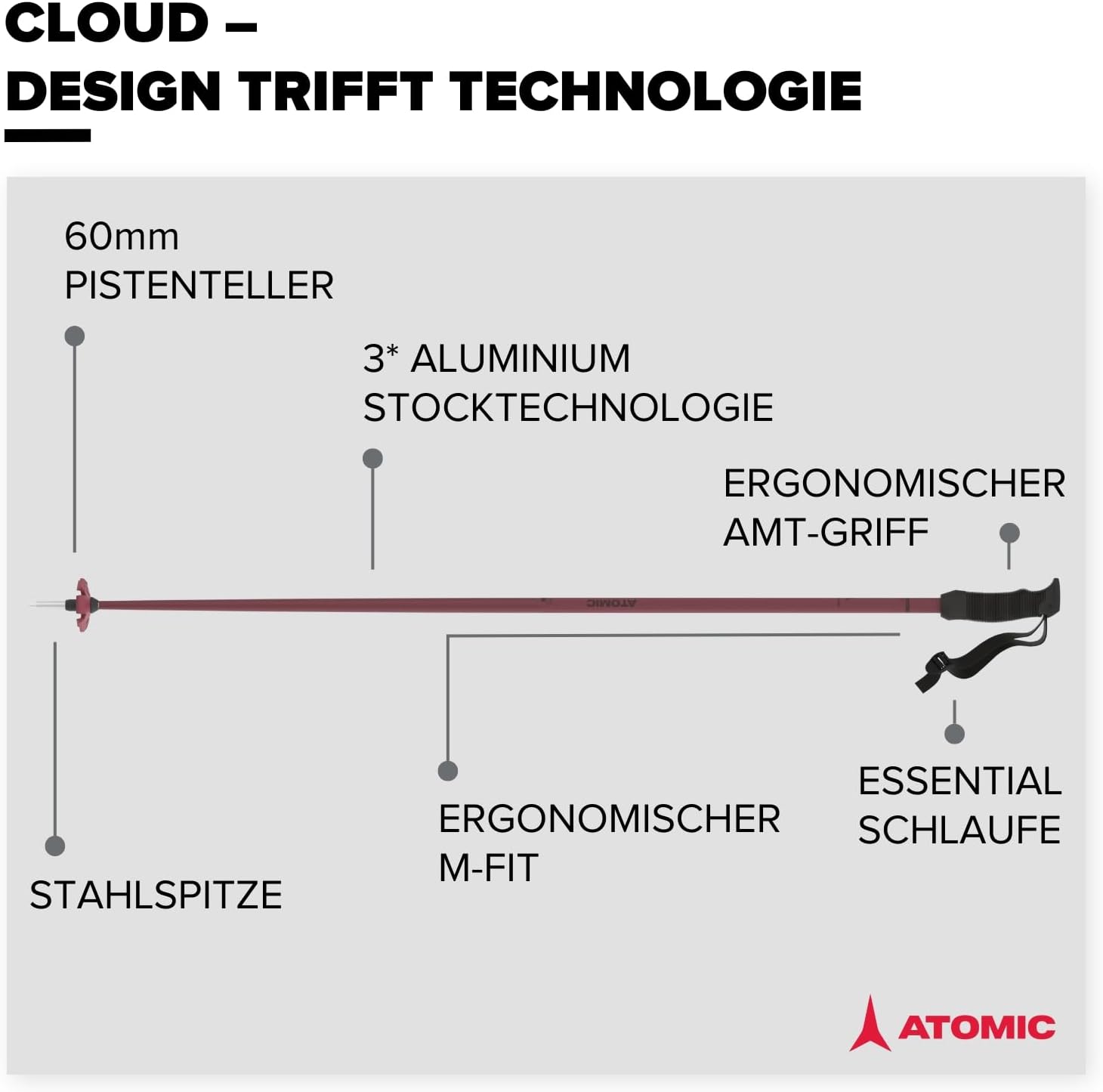 CLOUD –
DESIGN TRIFFT TECHNOLOGIE

60mm
PISTENTELLER

3* ALUMINIUM
STOCKTECHNOLOGIE

ERGONOMISCHER
AMT-GRIFF

ATOMIC

STAHLSPITZE

ERGONOMISCHER
M-FIT

ESSENTIAL
SCHLAUFE

ATOMIC